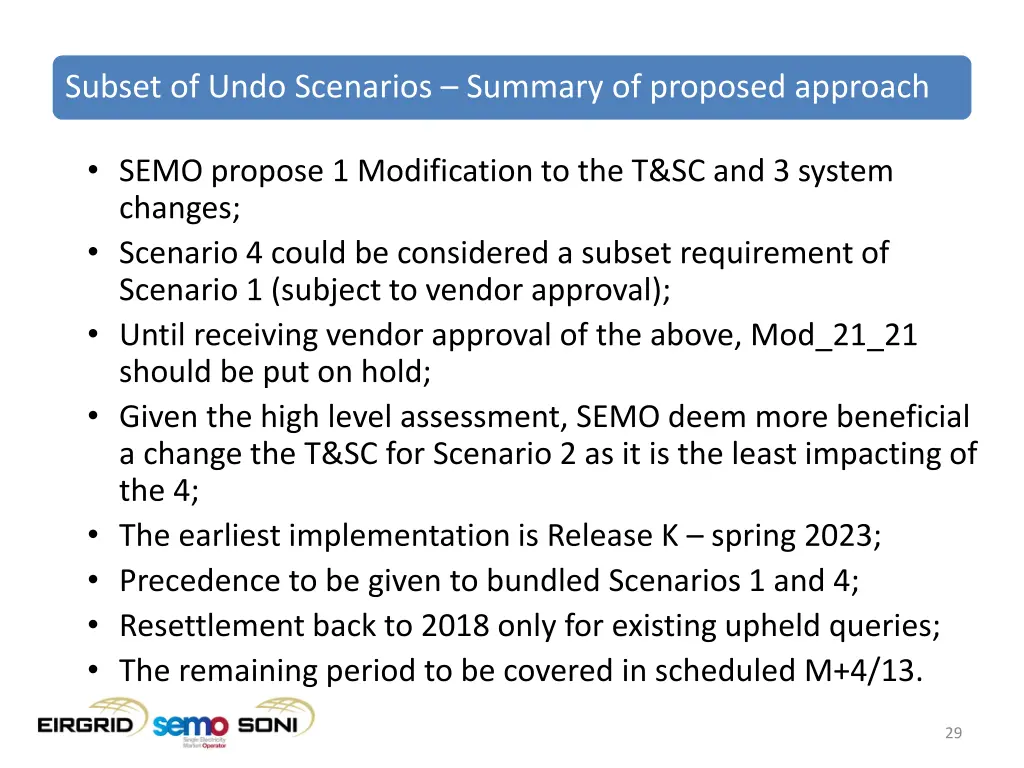 Subset of Undo Scenarios – Summary of proposed approach

• SEMO propose 1 Modification to the T&SC and 3 system changes;
• Scenario 4 could be considered a subset requirement of Scenario 1 (subject to vendor approval);
• Until receiving vendor approval of the above, Mod_21_21 should be put on hold;
• Given the high level assessment, SEMO deem more beneficial a change the T&SC for Scenario 2 as it is the least impacting of the 4;
• The earliest implementation is Release K – spring 2023;
• Precedence to be given to bundled Scenarios 1 and 4;
• Resettlement back to 2018 only for existing upheld queries;
• The remaining period to be covered in scheduled M+4/13.

EIRGRID semo Single Electricity Market Operator SONI

29